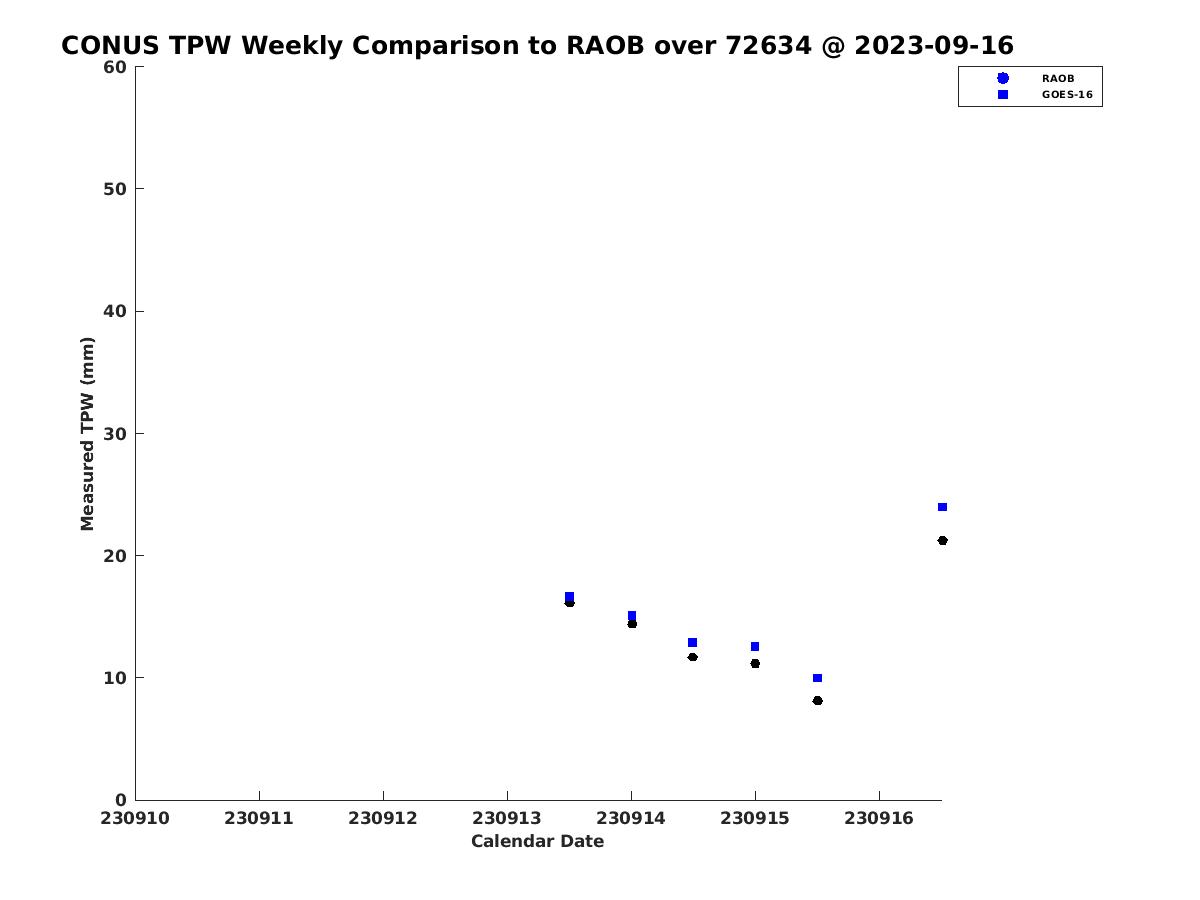 CONUS TPW Weekly Comparison to RAOB over 72634 @ 2023-09-16

RAOB
GOES-16

Measured TPW (mm)

60
50
40
30
20
10
0

230910 230911 230912 230913 230914 230915 230916

Calendar Date